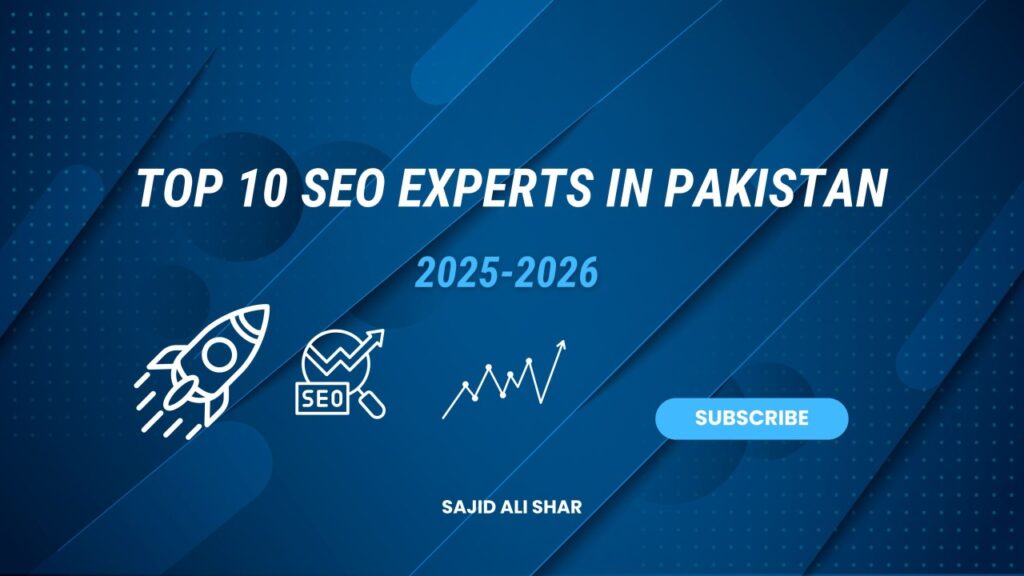 TOP 10 SEO EXPERTS IN PAKISTAN

2025-2026

SEO

SUBSCRIBE

SAJID ALI SHAR